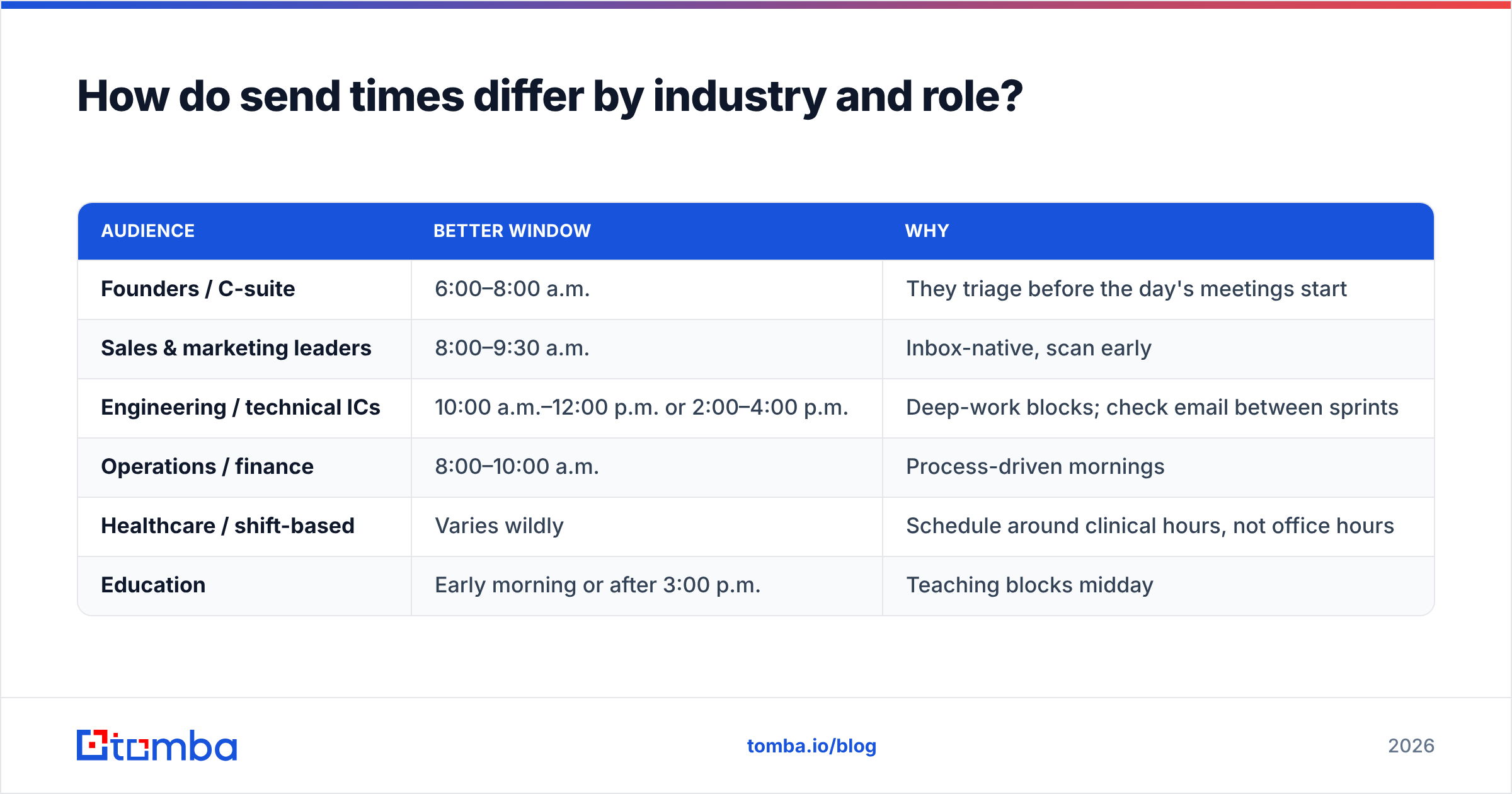 How do send times differ by industry and role?

| AUDIENCE | BETTER WINDOW | WHY |
|---|---|---|
| Founders / C-suite | 6:00–8:00 a.m. | They triage before the day's meetings start |
| Sales & marketing leaders | 8:00–9:30 a.m. | Inbox-native, scan early |
| Engineering / technical ICs | 10:00 a.m.–12:00 p.m. or 2:00–4:00 p.m. | Deep-work blocks; check email between sprints |
| Operations / finance | 8:00–10:00 a.m. | Process-driven mornings |
| Healthcare / shift-based | Varies wildly | Schedule around clinical hours, not office hours |
| Education | Early morning or after 3:00 p.m. | Teaching blocks midday |

tomba

tomba.io/blog

2026